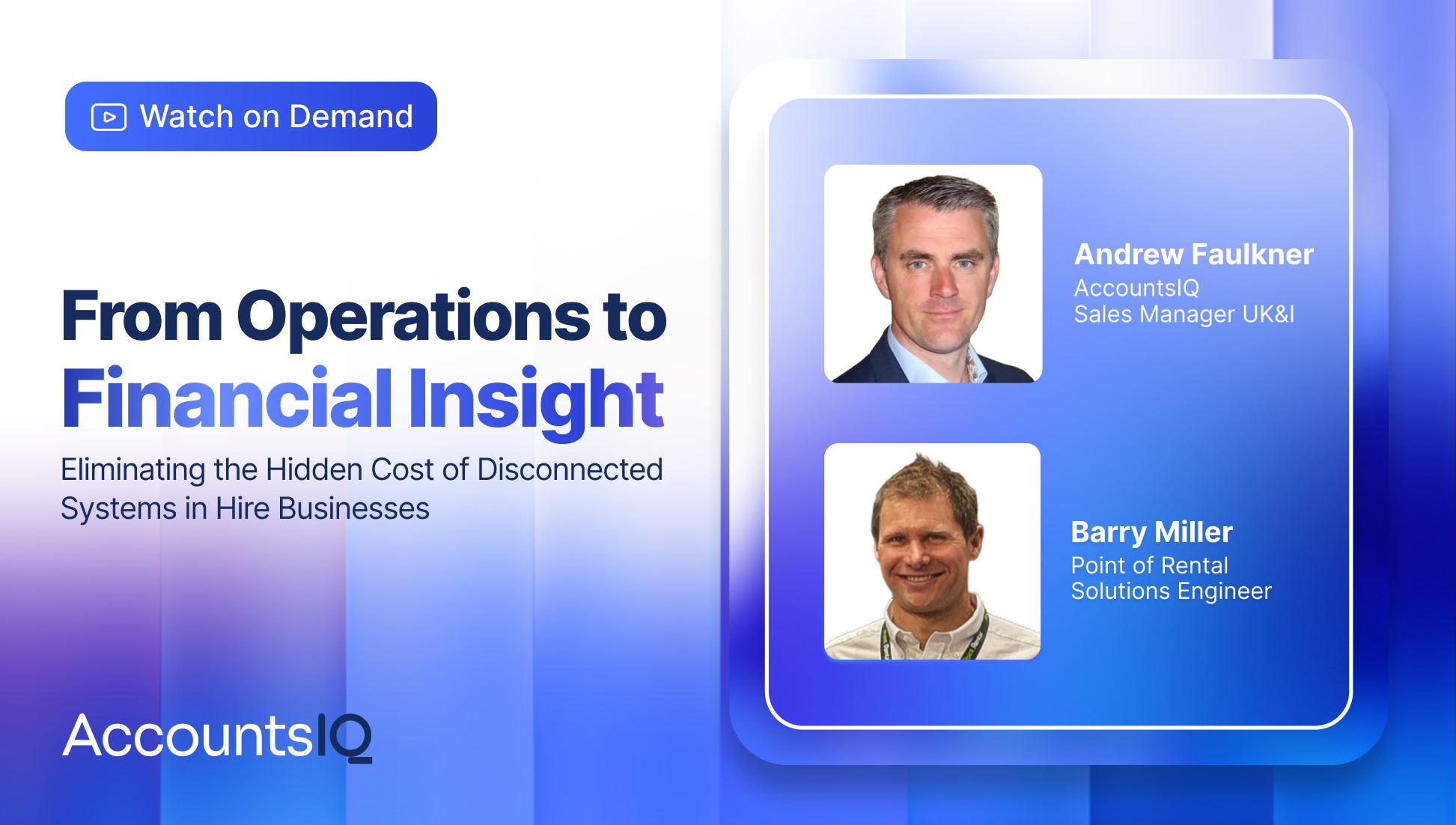 Watch on Demand

From Operations to Financial Insight

Eliminating the Hidden Cost of Disconnected Systems in Hire Businesses

AccountsIQ

Andrew Faulkner
AccountsIQ
Sales Manager UK&I

Barry Miller
Point of Rental
Solutions Engineer